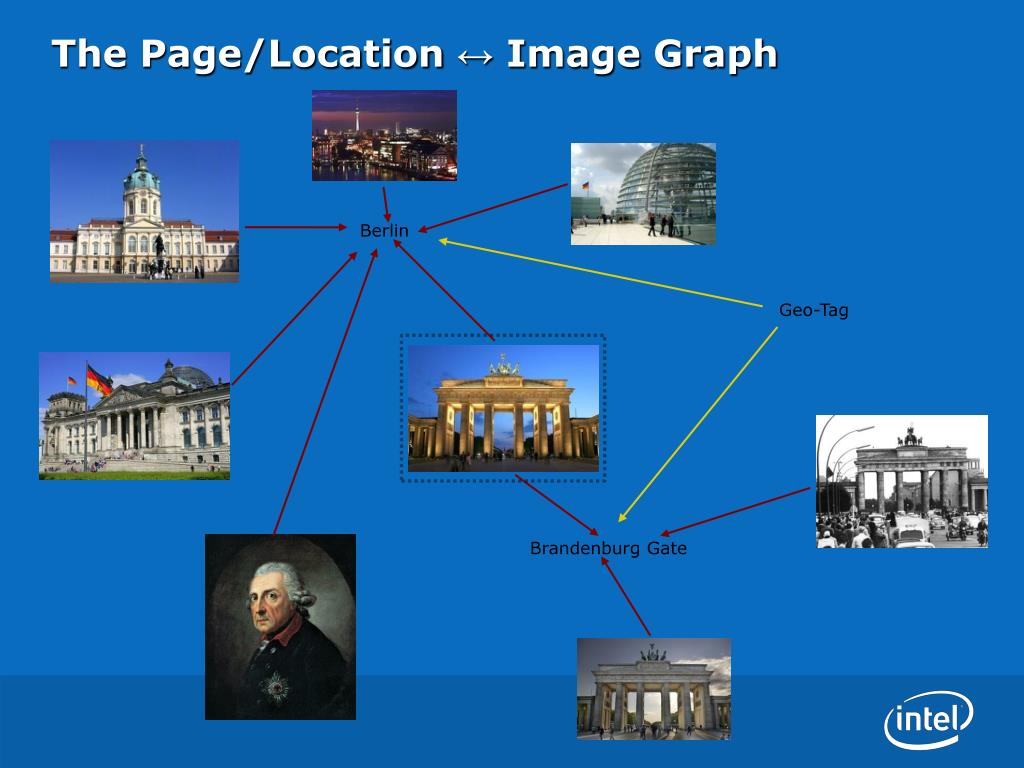 The Page/Location ↔ Image Graph

Berlin

Geo-Tag

Brandenburg Gate

intel